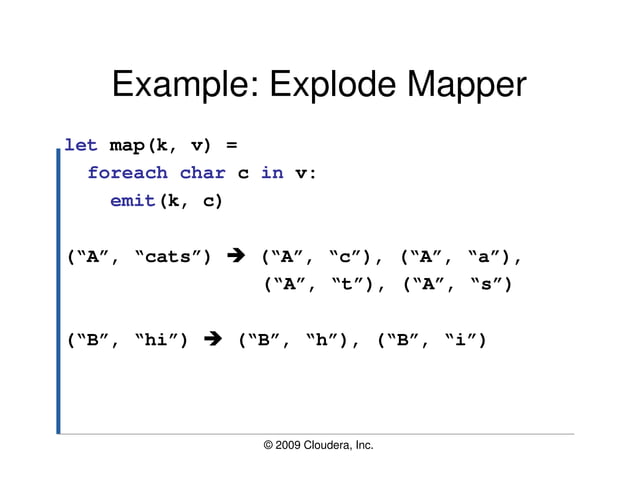 Example: Explode Mapper

let map(k, v) =
  foreach char c in v:
    emit(k, c)

(“A”, “cats”) → (“A”, “c”), (“A”, “a”), (“A”, “t”), (“A”, “s”)

(“B”, “hi”) → (“B”, “h”), (“B”, “i”)

© 2009 Cloudera, Inc.